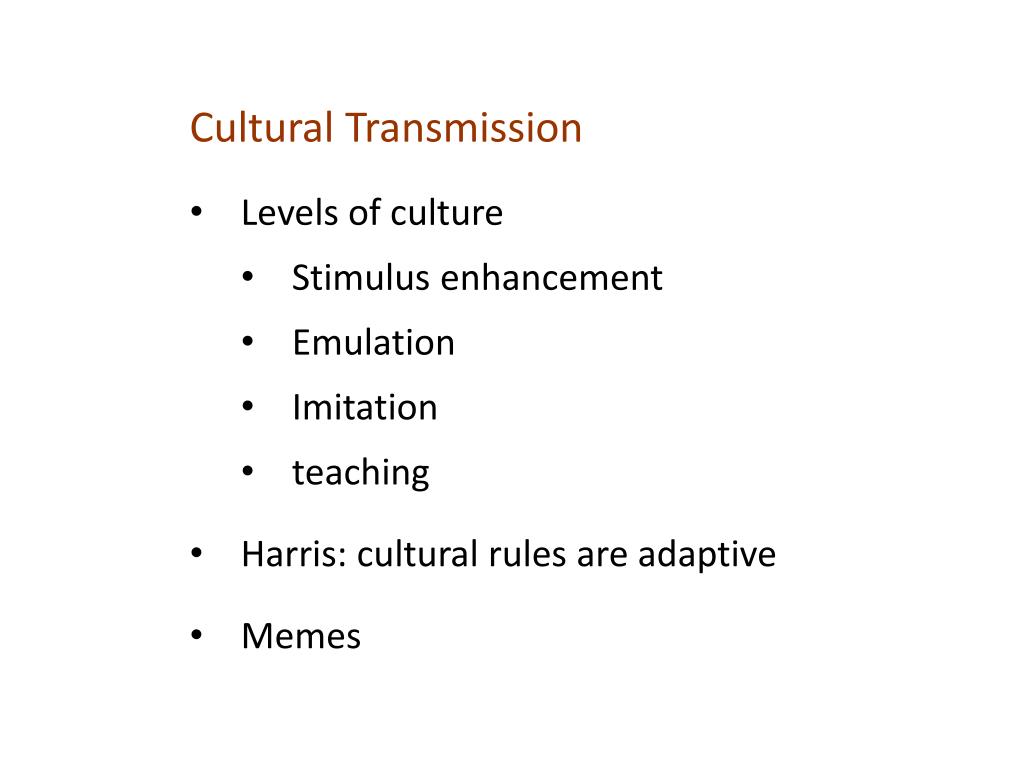 Cultural Transmission

• Levels of culture
  • Stimulus enhancement
  • Emulation
  • Imitation
  • teaching

• Harris: cultural rules are adaptive

• Memes